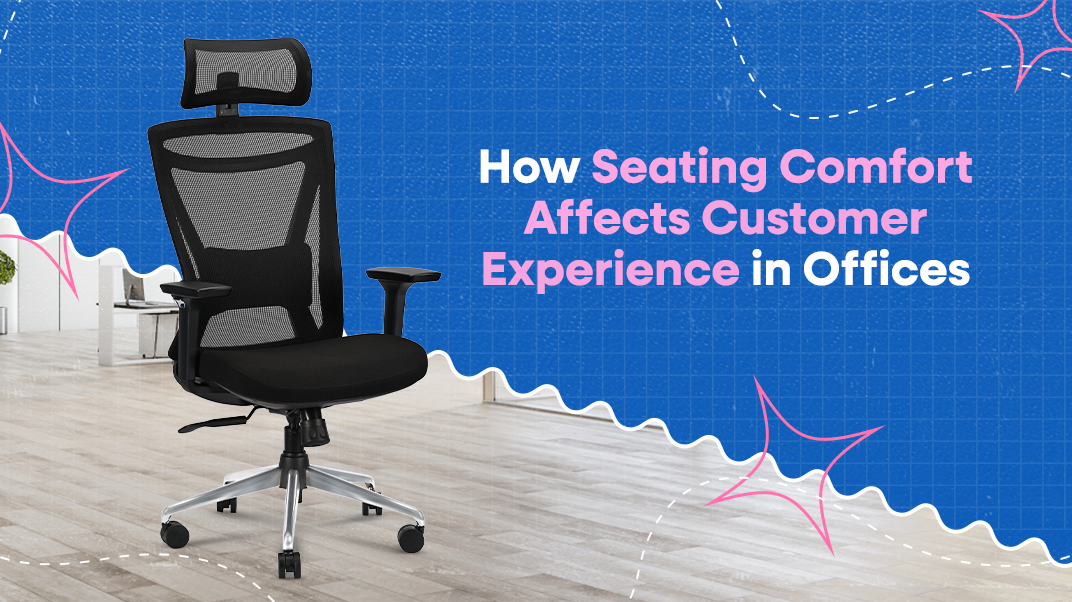 How Seating Comfort Affects Customer Experience in Offices